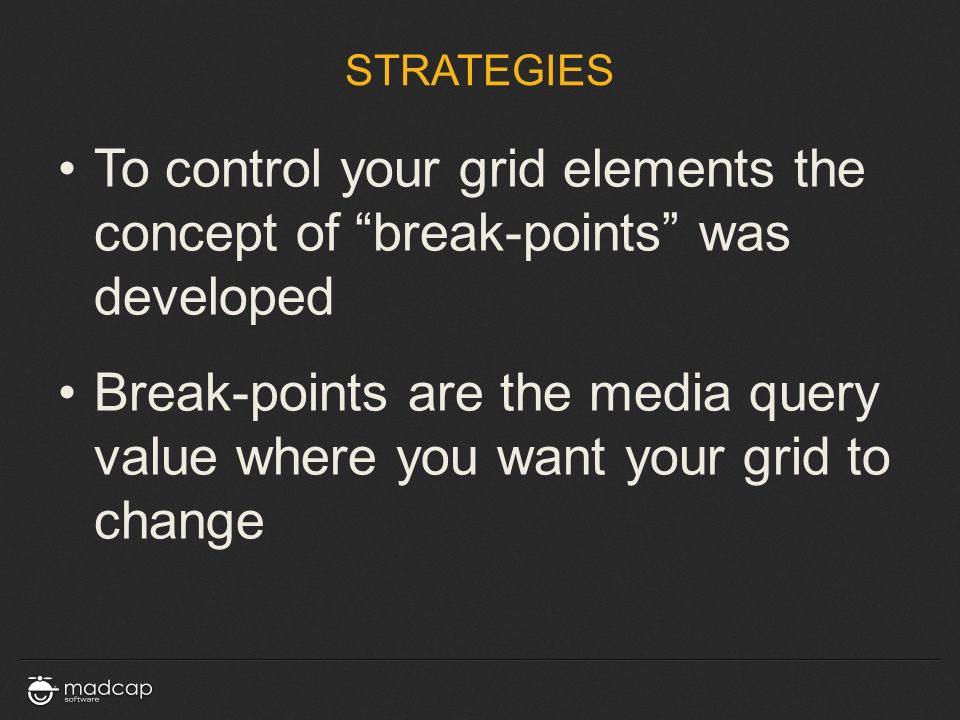 STRATEGIES

• To control your grid elements the concept of “break-points” was developed

• Break-points are the media query value where you want your grid to change

madcap software